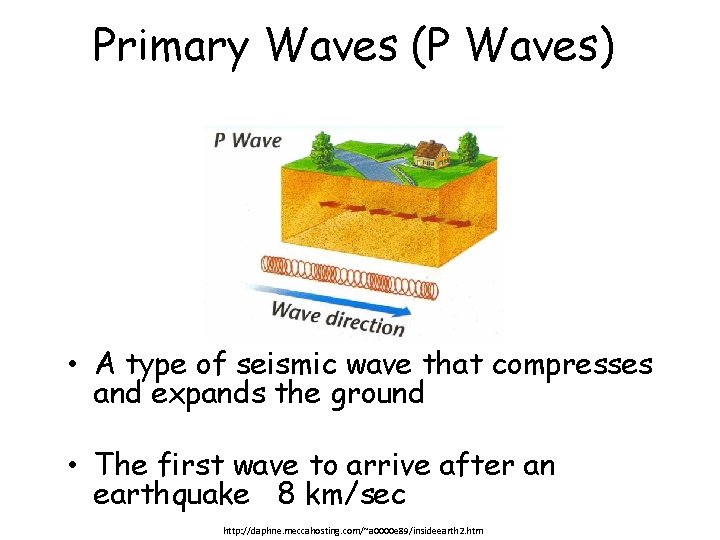 Primary Waves (P Waves)

P Wave

Wave direction

• A type of seismic wave that compresses and expands the ground

• The first wave to arrive after an earthquake 8 km/sec

http://daphne.meccahosting.com/~a0000e89/insideearth2.htm